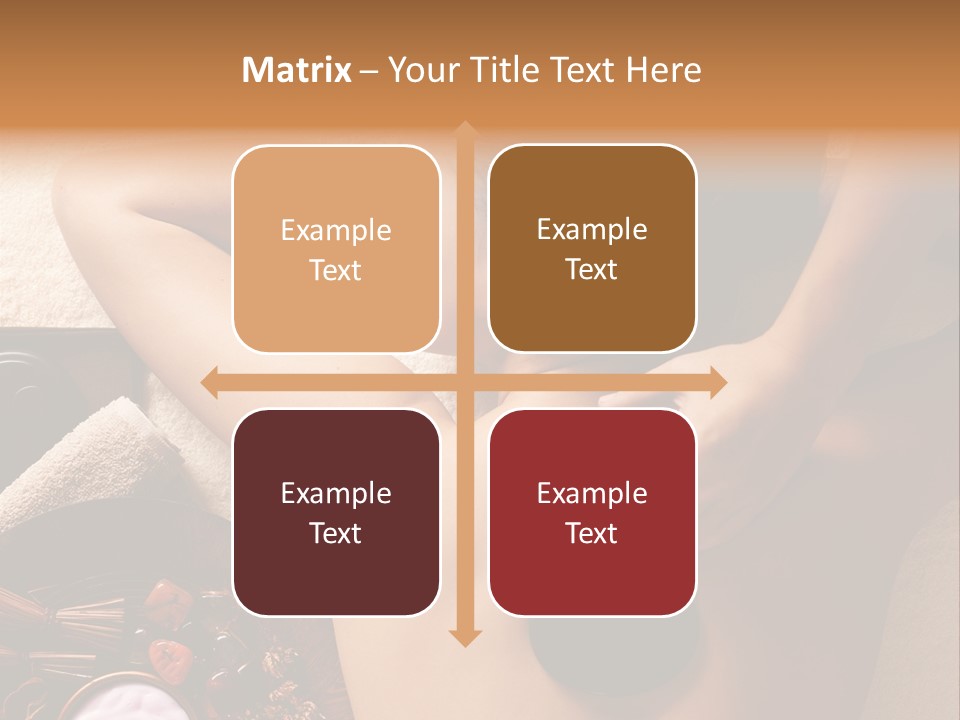 Matrix – Your Title Text Here

Example Text

Example Text

Example Text

Example Text